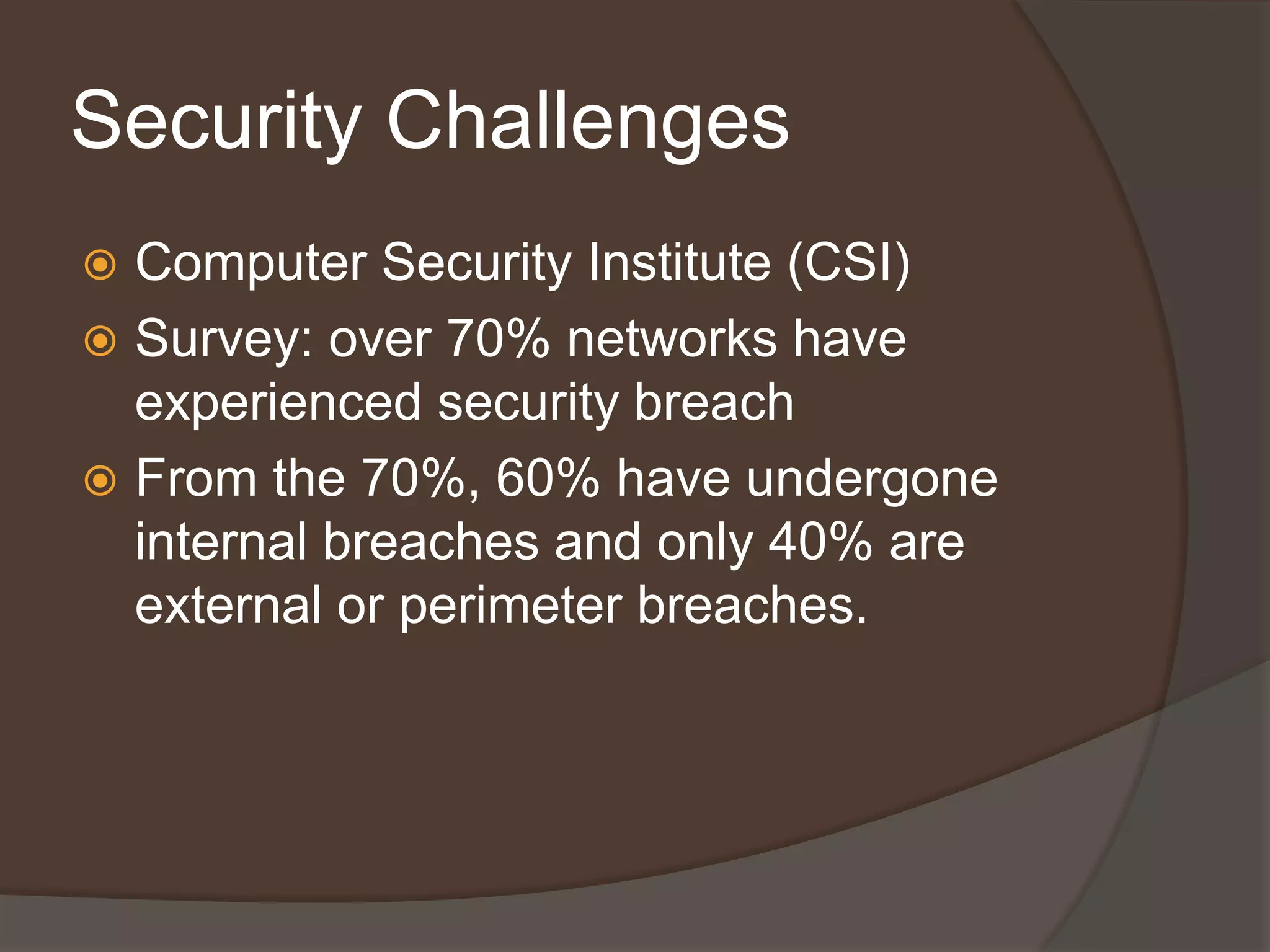 Security Challenges

Computer Security Institute (CSI)

Survey: over 70% networks have experienced security breach

From the 70%, 60% have undergone internal breaches and only 40% are external or perimeter breaches.